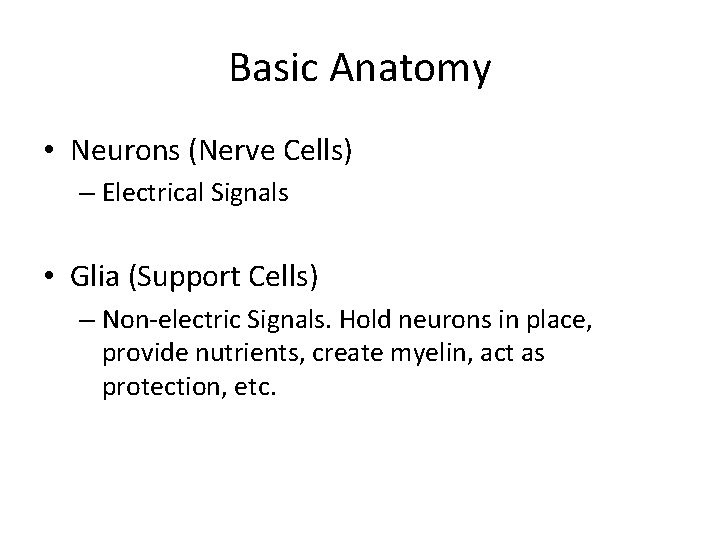 Basic Anatomy

• Neurons (Nerve Cells)
– Electrical Signals

• Glia (Support Cells)
– Non-electric Signals. Hold neurons in place, provide nutrients, create myelin, act as protection, etc.